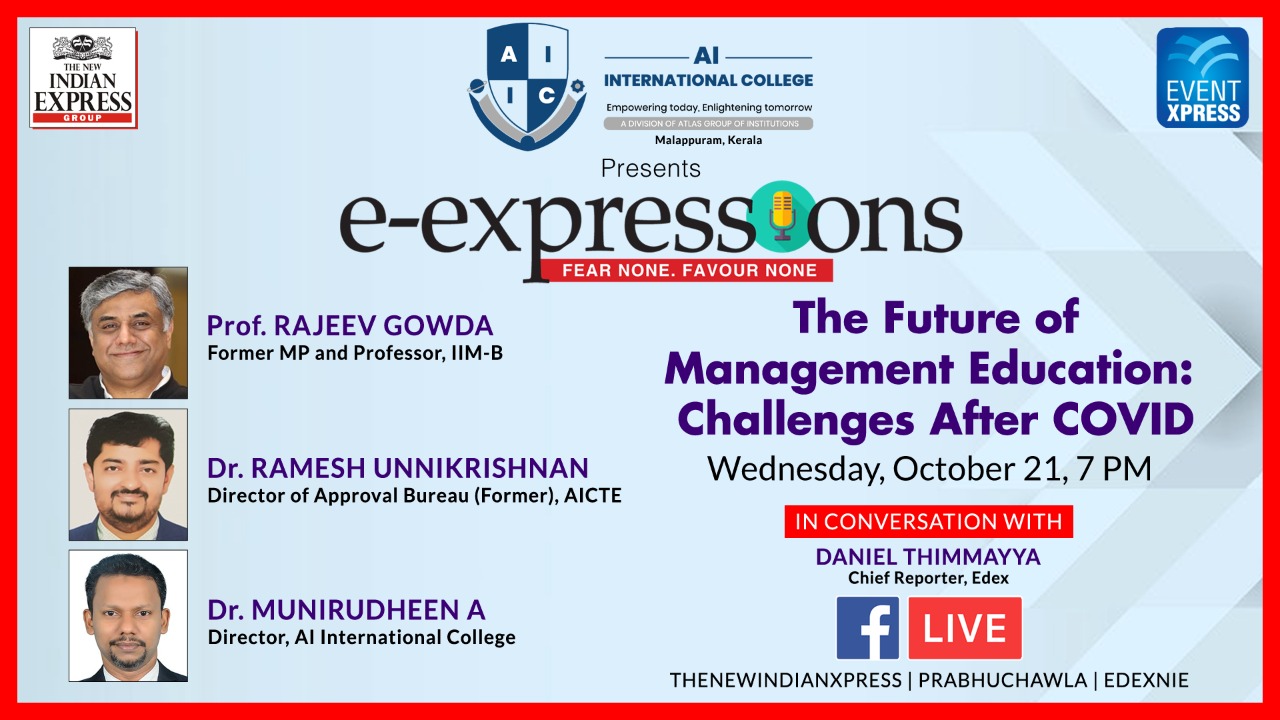 THE NEW INDIAN EXPRESS GROUP

A I I C

AI INTERNATIONAL COLLEGE
Empowering today. Enlightening tomorrow
A DIVISION OF ATLAS GROUP OF INSTITUTIONS
Malappuram, Kerala

EVENT XPRESS

Presents
e-expressions
FEAR NONE. FAVOUR NONE

Prof. RAJEEV GOWDA
Former MP and Professor, IIM-B

Dr. RAMESH UNNIKRISHNAN
Director of Approval Bureau (Former), AICTE

Dr. MUNIRUDHEEN A
Director, AI International College

The Future of Management Education: Challenges After COVID
Wednesday, October 21, 7 PM

IN CONVERSATION WITH
DANIEL THIMMAYYA
Chief Reporter, Edex

f LIVE

THENEWINDIANXPRESS | PRABHUCHAWLA | EDEXNIE